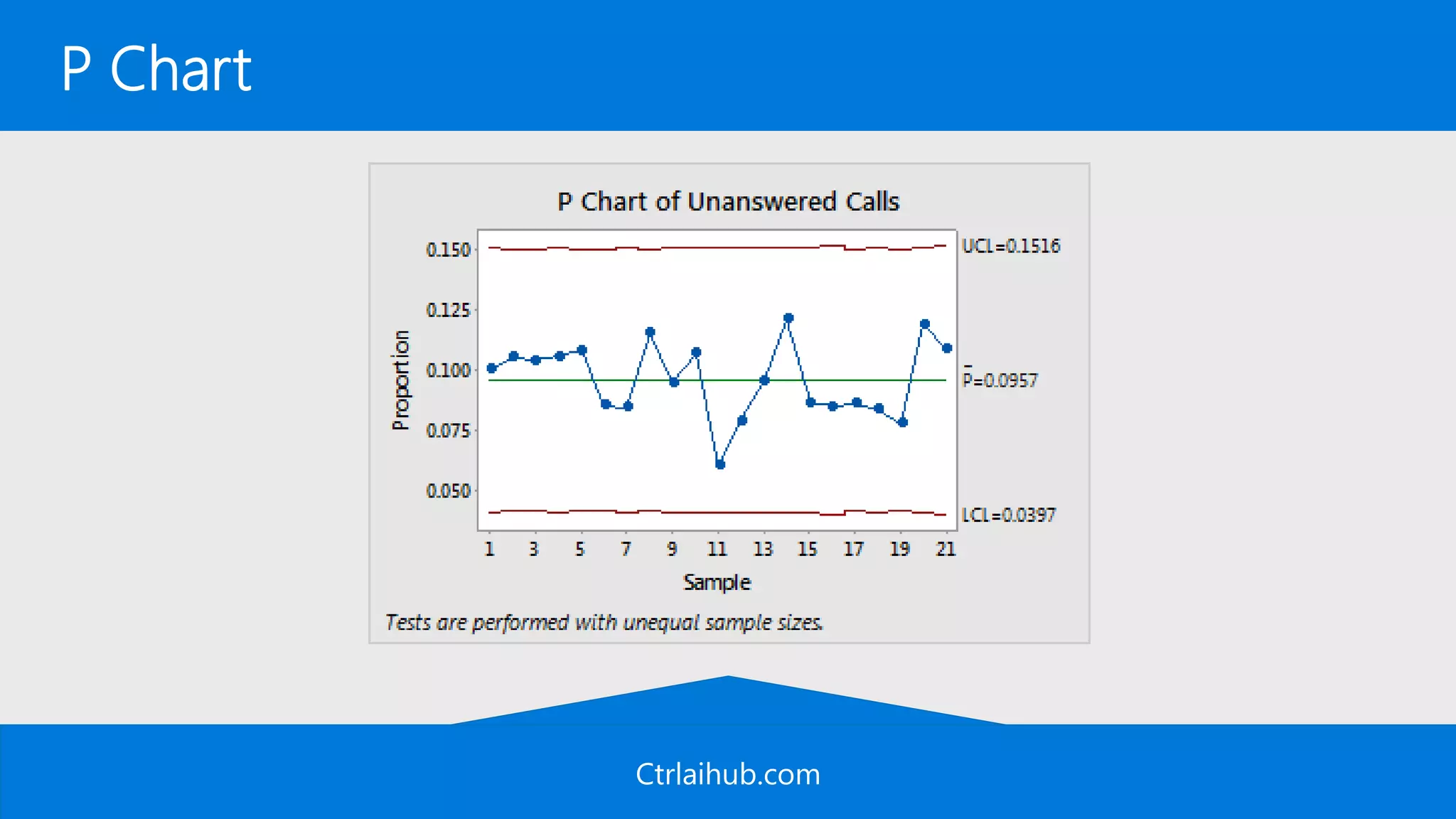 P Chart

P Chart of Unanswered Calls

Proportion

0.150
0.125
0.100
0.075
0.050

UCL=0.1516
$\bar{P}$=0.0957
LCL=0.0397

1 3 5 7 9 11 13 15 17 19 21

Sample

Tests are performed with unequal sample sizes.

Ctrlaihub.com